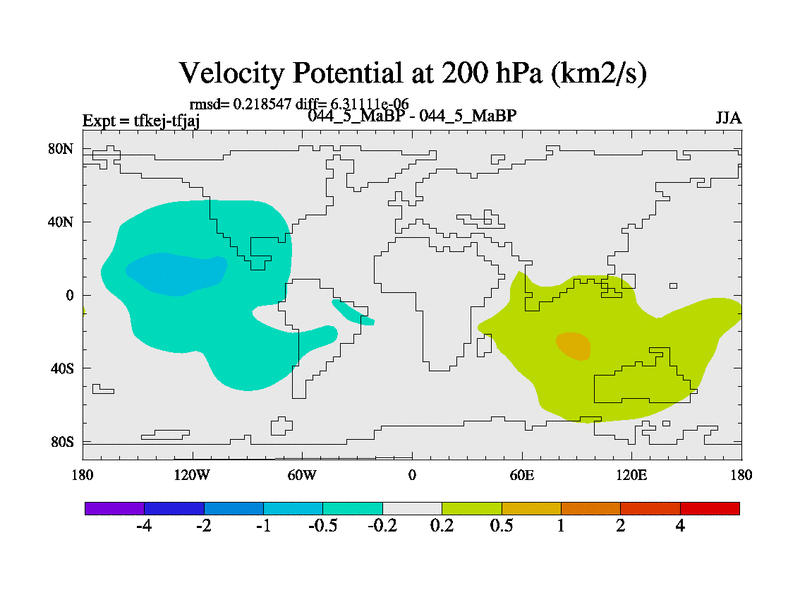 Velocity Potential at 200 hPa (km2/s)

rmsd= 0.218547 diff= 6.31111e-06

Expt = tfkej-tfjaj

044_5_MaBP - 044_5_MaBP

JJA

80N
40N
0
40S
80S

180
120W
60W
0
60E
120E
180

-4
-2
-1
-0.5
-0.2
0.2
0.5
1
2
4